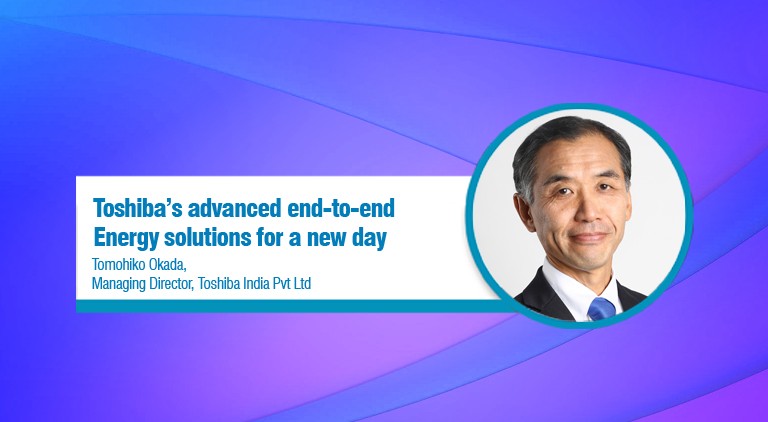 Toshiba's advanced end-to-end Energy solutions for a new day

Tomohiko Okada,
Managing Director, Toshiba India Pvt Ltd